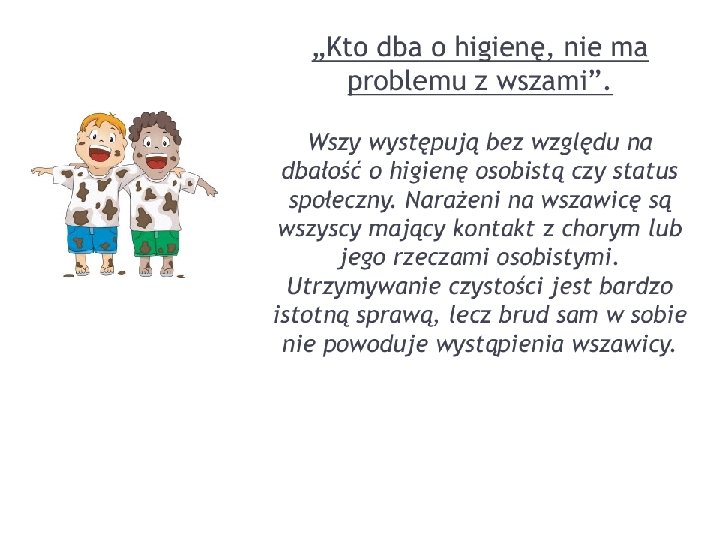 „Kto dba o higienę, nie ma problemu z wszami”.

Wszy występują bez względu na dbałość o higienę osobistą czy status społeczny. Narażeni na wszawicę są wszyscy mający kontakt z chorym lub jego rzeczami osobistymi. Utrzymywanie czystości jest bardzo istotną sprawą, lecz brud sam w sobie nie powoduje wystąpienia wszawicy.